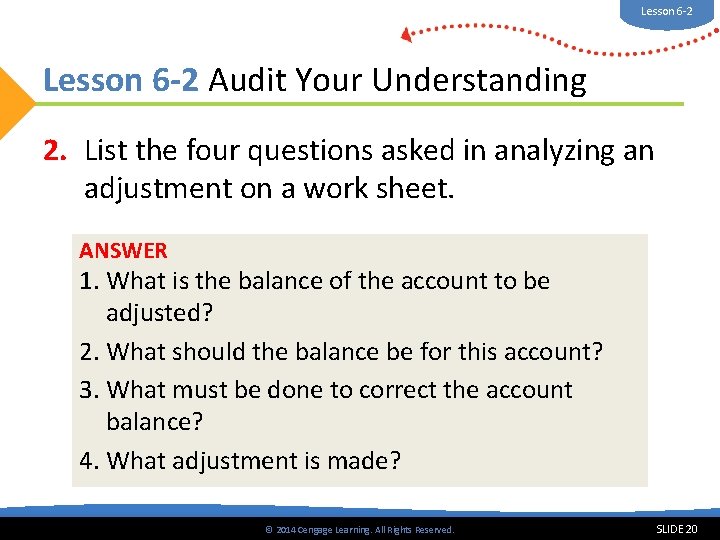 Lesson 6-2

Lesson 6-2 Audit Your Understanding

2. List the four questions asked in analyzing an adjustment on a work sheet.

ANSWER
1. What is the balance of the account to be adjusted?
2. What should the balance be for this account?
3. What must be done to correct the account balance?
4. What adjustment is made?

© 2014 Cengage Learning. All Rights Reserved.

SLIDE 20